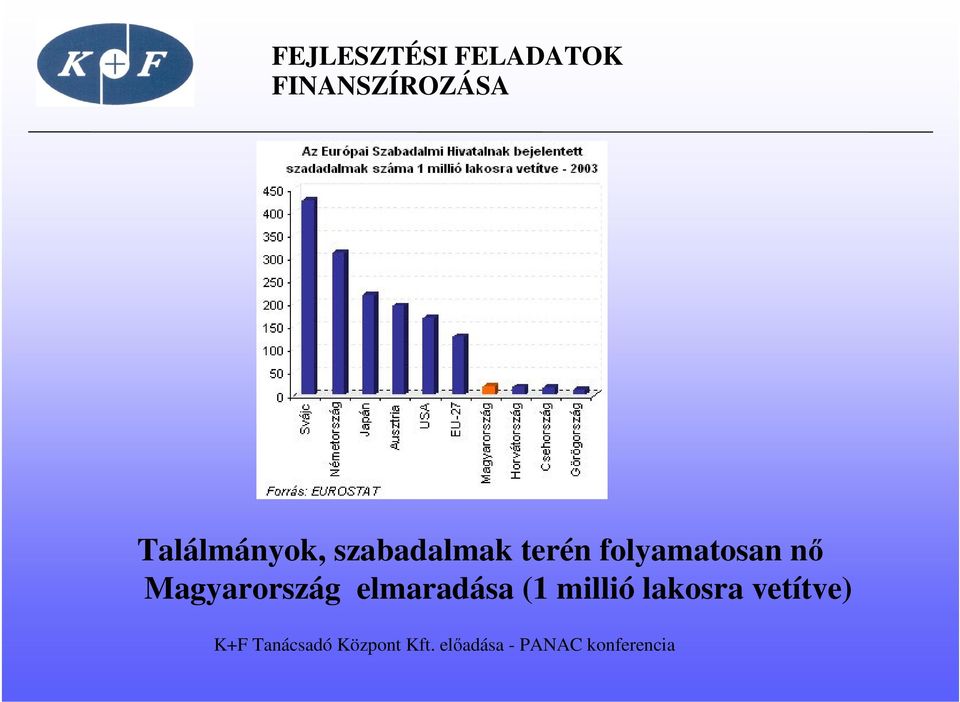 K+F

FEJLESZTÉSI FELADATOK FINANSZÍROZÁSA

Az Európai Szabadalmi Hivatalnak bejelentett szadadalmak száma 1 millió lakosra vetítve - 2003

450
400
350
300
250
200
150
100
50
0

Svájc
Németország
Japán
Ausztria
USA
EU-27
Magyarország
Horvátország
Csehország
Görögország

Forrás: EUROSTAT

Találmányok, szabadalmak terén folyamatosan nő Magyarország elmaradása (1 millió lakosra vetítve)

K+F Tanácsadó Központ Kft. előadása - PANAC konferencia